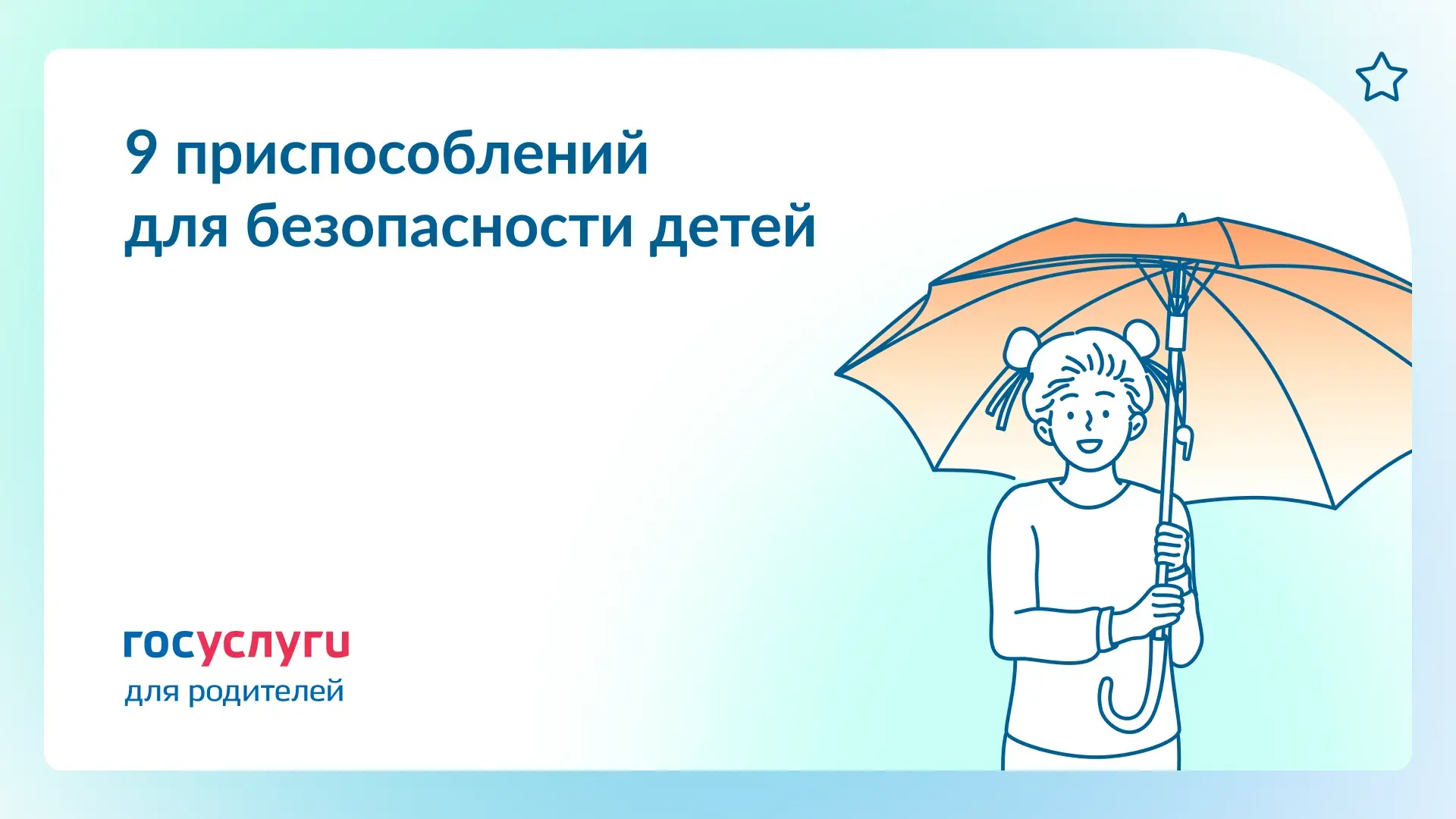 9 приспособлений для безопасности детей

госуслуги
для родителей